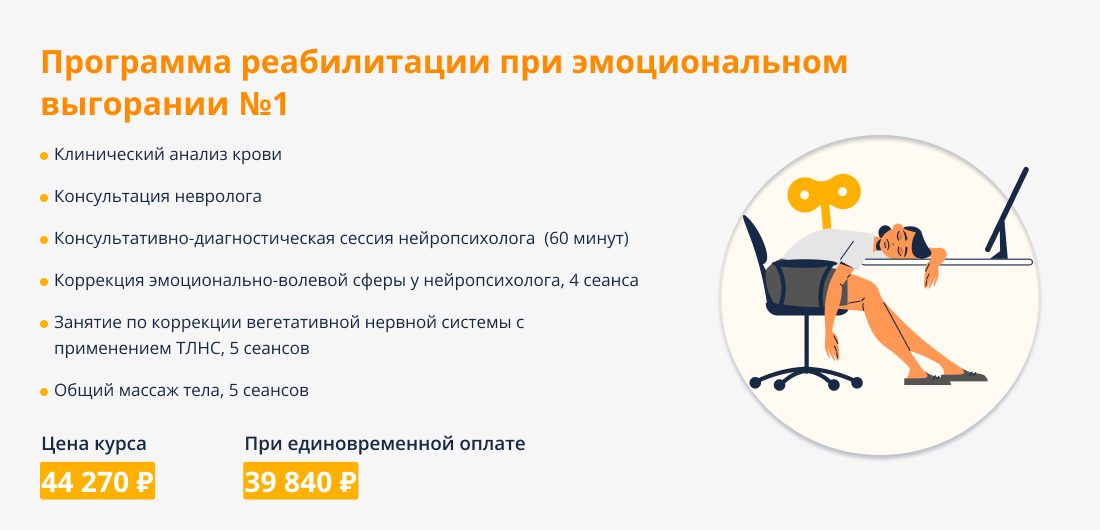 Программа реабилитации при эмоциональном выгорании №1

Клинический анализ крови

Консультация невролога

Консультативно-диагностическая сессия нейропсихолога (60 минут)

Коррекция эмоционально-волевой сферы у нейропсихолога, 4 сеанса

Занятие по коррекции вегетативной нервной системы с применением ТЛНС, 5 сеансов

Общий массаж тела, 5 сеансов

Цена курса
44 270 ₽

При единовременной оплате
39 840 ₽